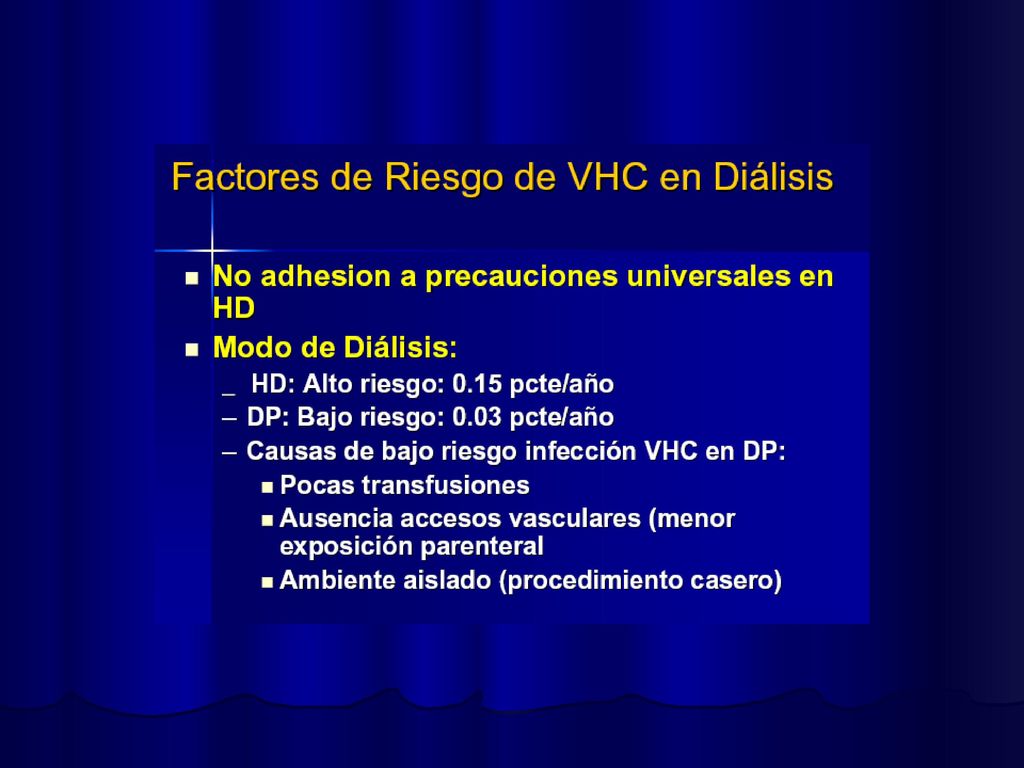 Factores de Riesgo de VHC en Diálisis

- No adhesion a precauciones universales en HD
- Modo de Diálisis:
  _ HD: Alto riesgo: 0.15 pcte/año
  – DP: Bajo riesgo: 0.03 pcte/año
  – Causas de bajo riesgo infección VHC en DP:
    - Pocas transfusiones
    - Ausencia accesos vasculares (menor exposición parenteral
    - Ambiente aislado (procedimiento casero)